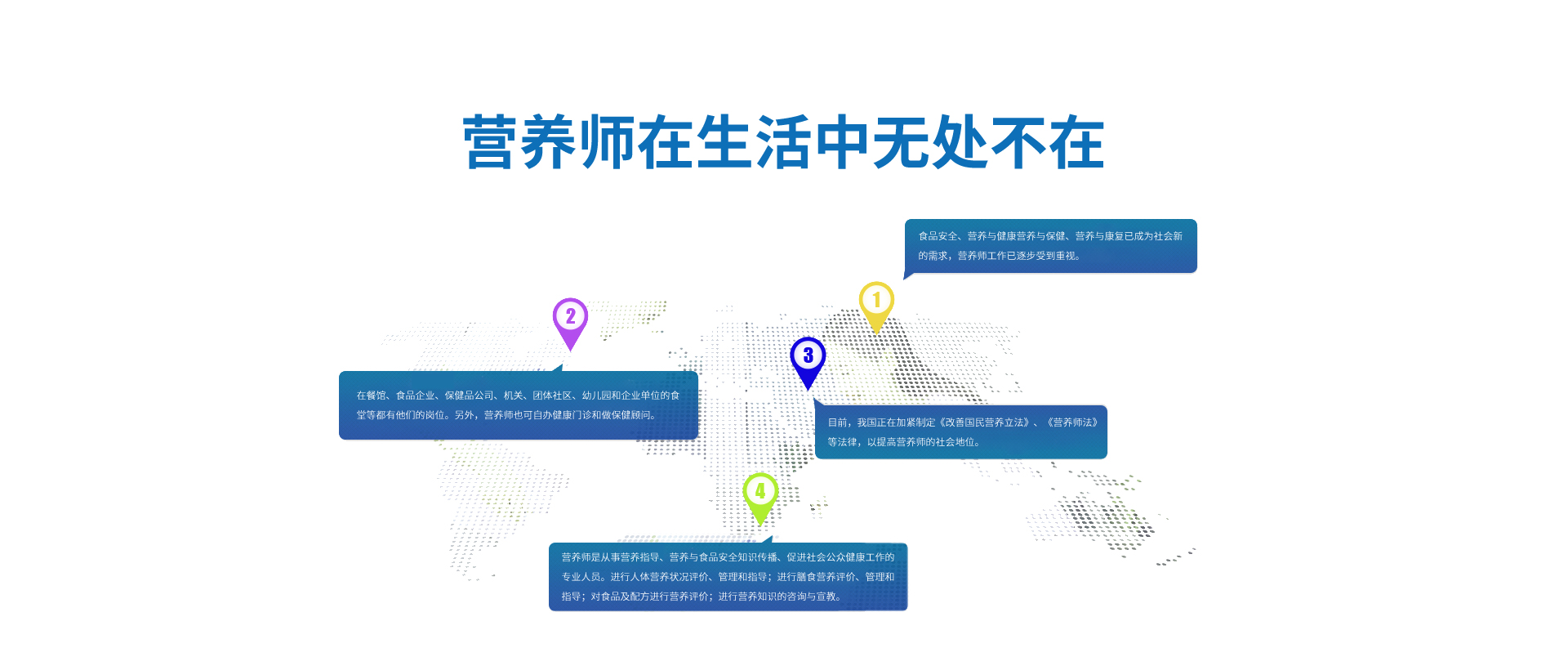 营养师在生活中无处不在

1

食品安全、营养与健康营养与保健、营养与康复已成为社会新的需求，营养师工作已逐步受到重视。

2

在餐馆、食品企业、保健品公司、机关、团体社区、幼儿园和企业单位的食堂等都有他们的岗位。另外，营养师也可自办健康门诊和做保健顾问。

3

目前，我国正在加紧制定《改善国民营养立法》、《营养师法》等法律，以提高营养师的社会地位。

4

营养师是从事营养指导、营养与食品安全知识传播、促进社会公众健康工作的专业人员。进行人体营养状况评价、管理和指导；进行膳食营养评价、管理和指导；对食品及配方进行营养评价；进行营养知识的咨询与宣教。